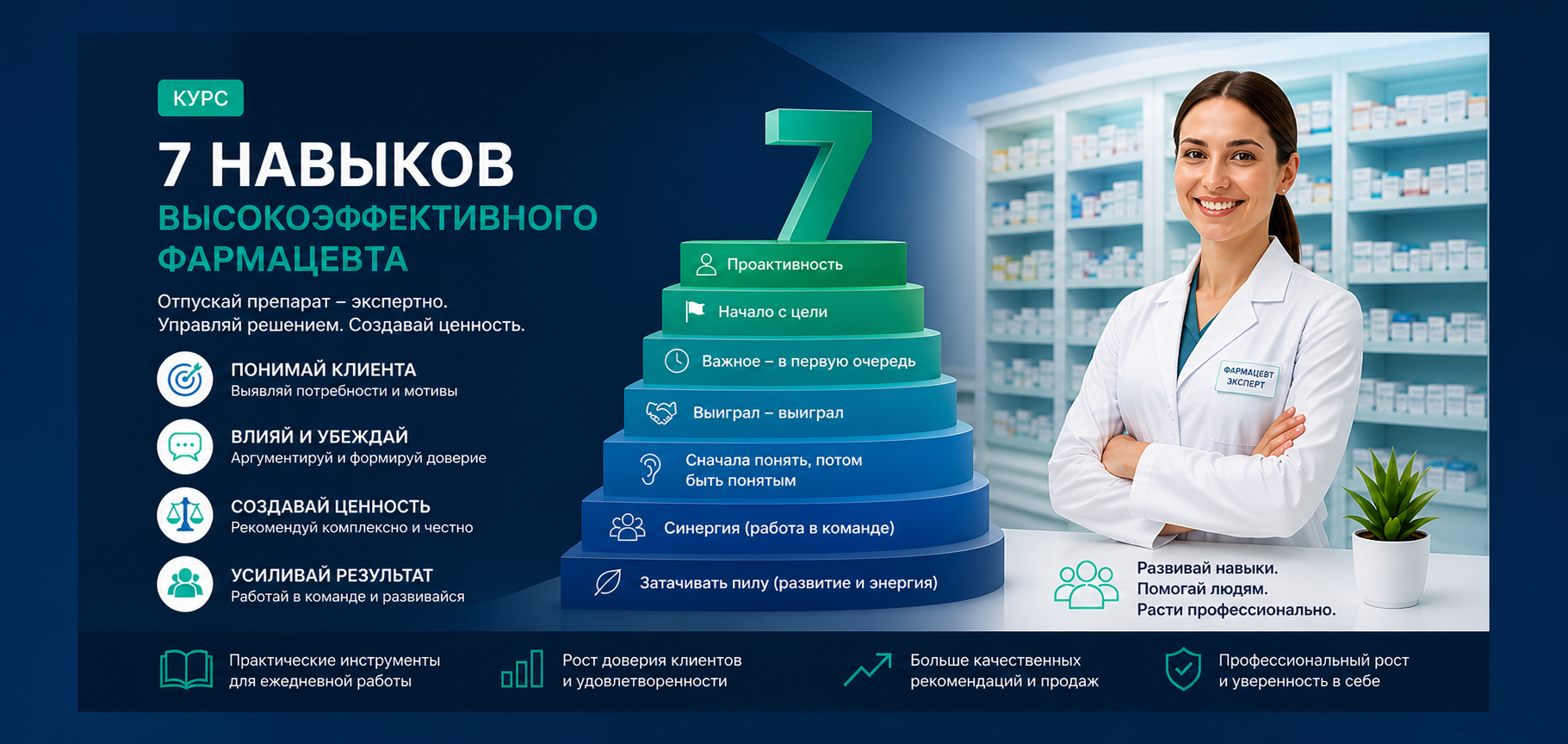 КУРС

7 НАВЫКОВ
ВЫСОКОЭФФЕКТИВНОГО ФАРМАЦЕВТА

Отпускай препарат – экспертно.
Управляй решением. Создавай ценность.

ПОНИМАЙ КЛИЕНТА
Выявляй потребности и мотивы

ВЛИЯЙ И УБЕЖДАЙ
Аргументируй и формируй доверие

СОЗДАВАЙ ЦЕННОСТЬ
Рекомендуй комплексно и честно

УСИЛИВАЙ РЕЗУЛЬТАТ
Работай в команде и развивайся

7

Проактивность

Начало с цели

Важное – в первую очередь

Выиграл – выиграл

Сначала понять, потом быть понятым

Синергия (работа в команде)

Затачивать пилу (развитие и энергия)

ФАРМАЦЕВТ ЭКСПЕРТ

Развивай навыки.
Помогай людям.
Расти профессионально.

Практические инструменты для ежедневной работы

Рост доверия клиентов и удовлетворенности

Больше качественных рекомендаций и продаж

Профессиональный рост и уверенность в себе